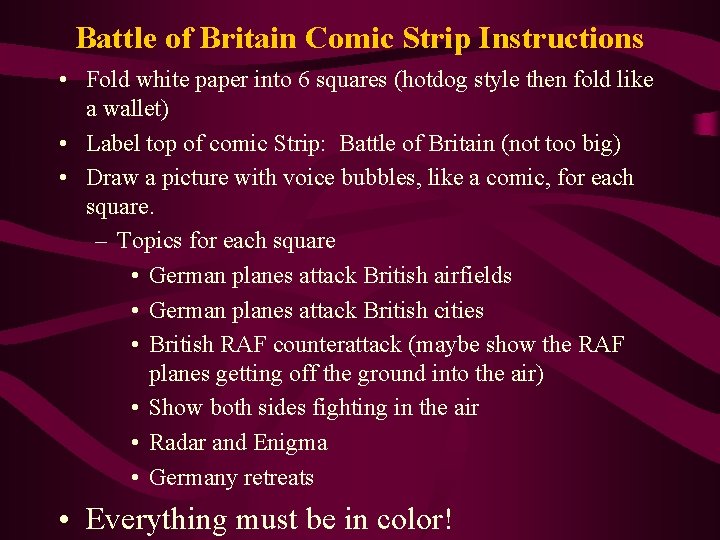 Battle of Britain Comic Strip Instructions

• Fold white paper into 6 squares (hotdog style then fold like a wallet)
• Label top of comic Strip: Battle of Britain (not too big)
• Draw a picture with voice bubbles, like a comic, for each square.
– Topics for each square
• German planes attack British airfields
• German planes attack British cities
• British RAF counterattack (maybe show the RAF planes getting off the ground into the air)
• Show both sides fighting in the air
• Radar and Enigma
• Germany retreats
• Everything must be in color!